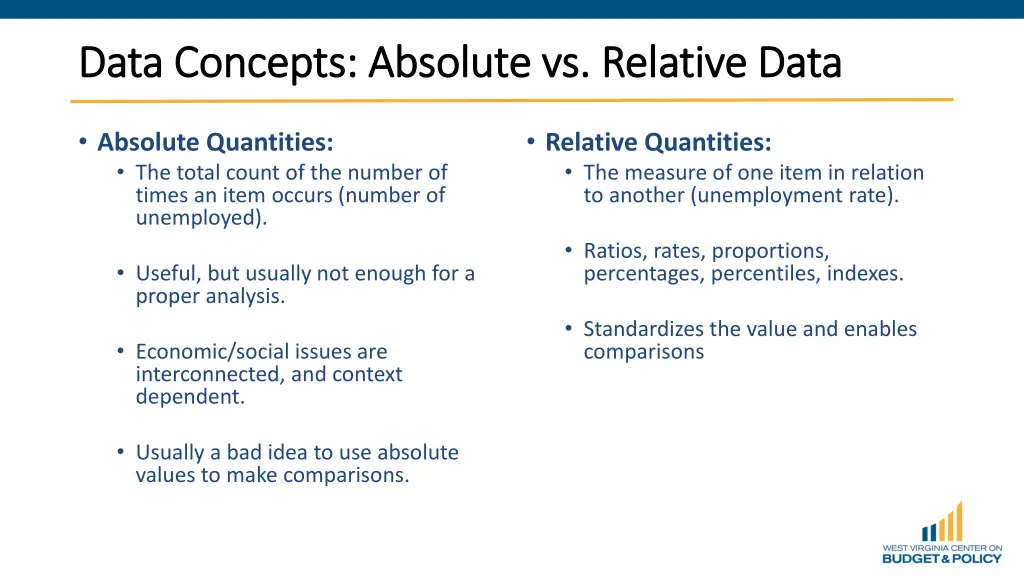 Data Concepts: Absolute vs. Relative Data

• Absolute Quantities:
  • The total count of the number of times an item occurs (number of unemployed).

  • Useful, but usually not enough for a proper analysis.

  • Economic/social issues are interconnected, and context dependent.

  • Usually a bad idea to use absolute values to make comparisons.

• Relative Quantities:
  • The measure of one item in relation to another (unemployment rate).

  • Ratios, rates, proportions, percentages, percentiles, indexes.

  • Standardizes the value and enables comparisons

WEST VIRGINIA CENTER ON
BUDGET & POLICY